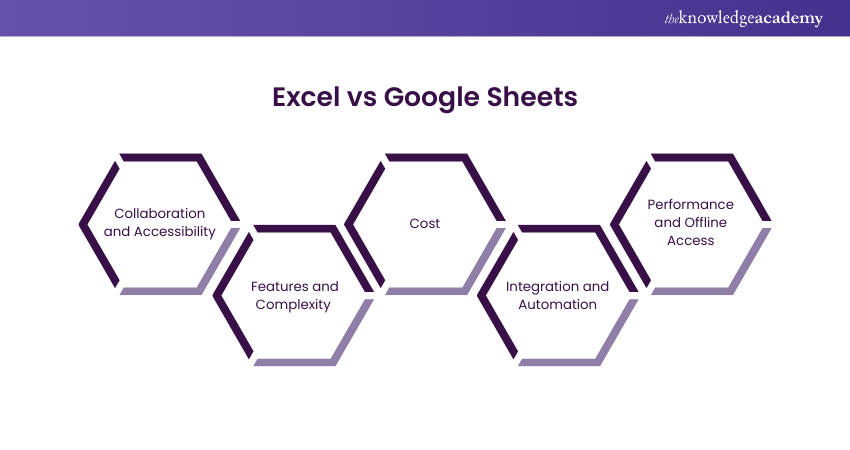 theknowledgeacademy

Excel vs Google Sheets

Collaboration and Accessibility

Features and Complexity

Cost

Integration and Automation

Performance and Offline Access